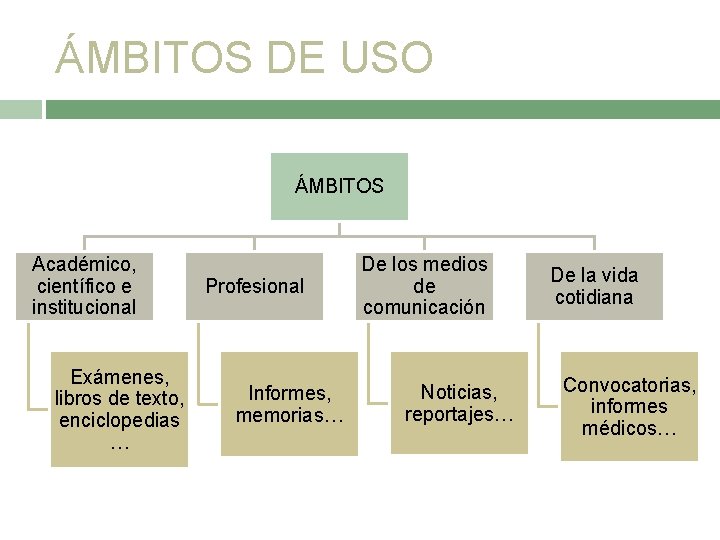 ÁMBITOS DE USO

ÁMBITOS

Académico, científico e institucional

Exámenes, libros de texto, enciclopedias …

Profesional

Informes, memorias…

De los medios de comunicación

Noticias, reportajes…

De la vida cotidiana

Convocatorias, informes médicos…